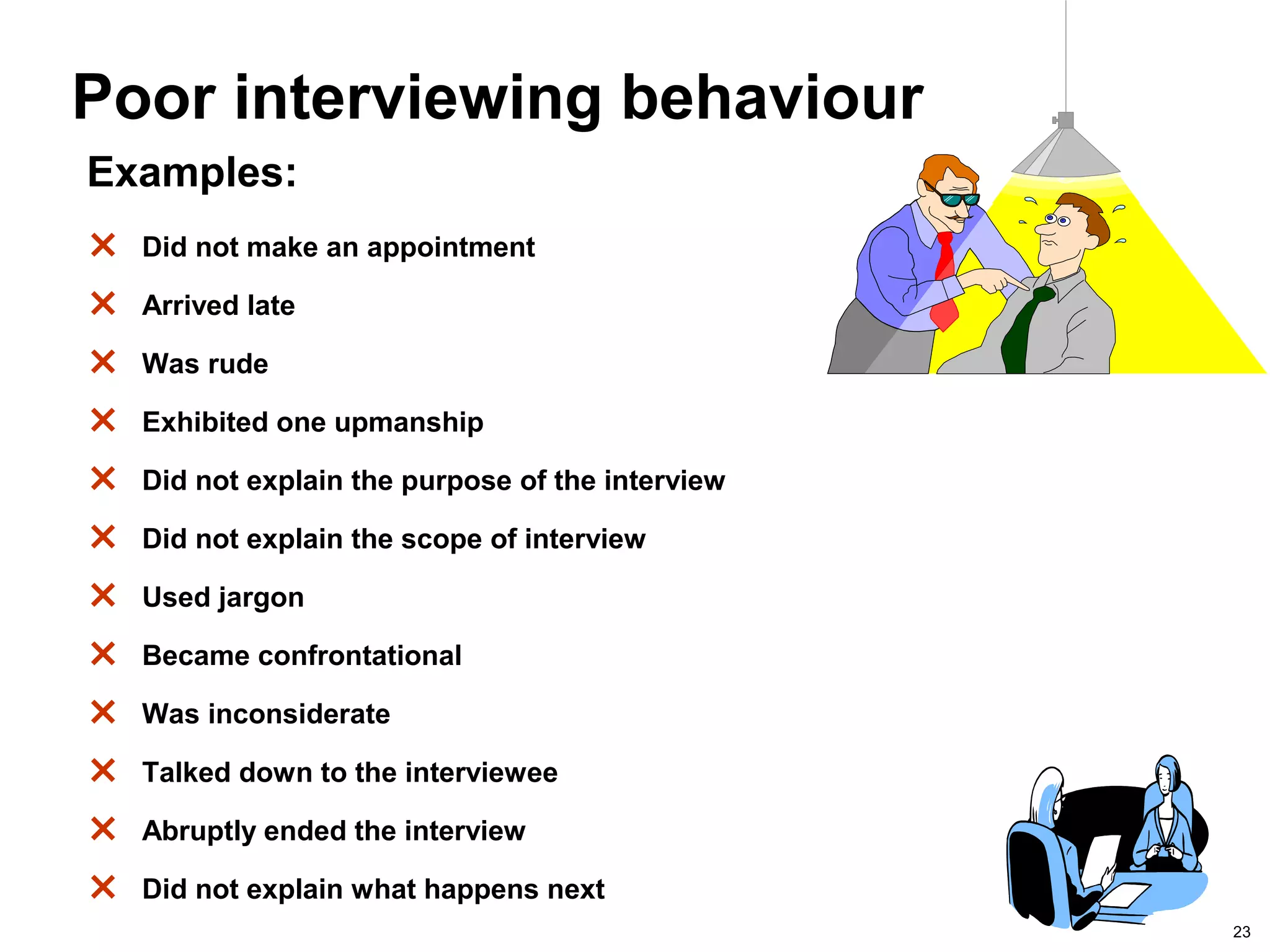 Poor interviewing behaviour

Examples:

✕ Did not make an appointment

✕ Arrived late

✕ Was rude

✕ Exhibited one upmanship

✕ Did not explain the purpose of the interview

✕ Did not explain the scope of interview

✕ Used jargon

✕ Became confrontational

✕ Was inconsiderate

✕ Talked down to the interviewee

✕ Abruptly ended the interview

✕ Did not explain what happens next

23